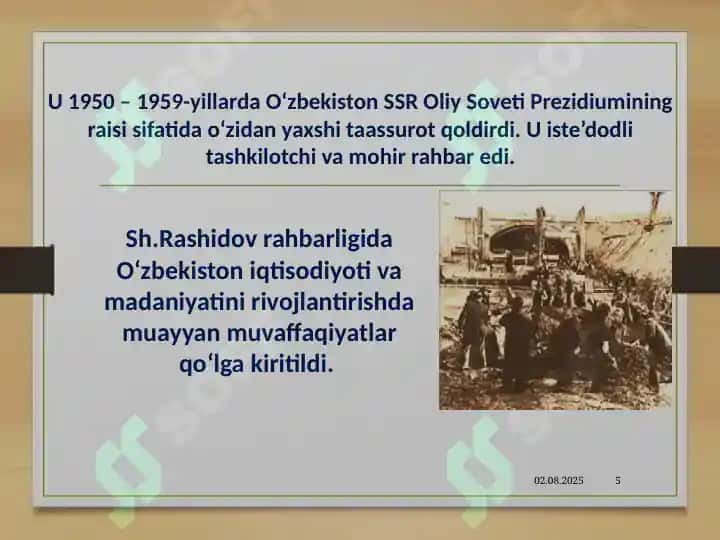 U 1950 – 1959-yillarda O‘zbekiston SSR Oliy Soveti Prezidiumining raisi sifatida o‘zidan yaxshi taassurot qoldirdi. U iste’dodli tashkilotchi va mohir rahbar edi.

Sh.Rashidov rahbarligida O‘zbekiston iqtisodiyoti va madaniyatini rivojlantirishda muayyan muvaffaqiyatlar qo‘lga kiritildi.

02.08.2025 5